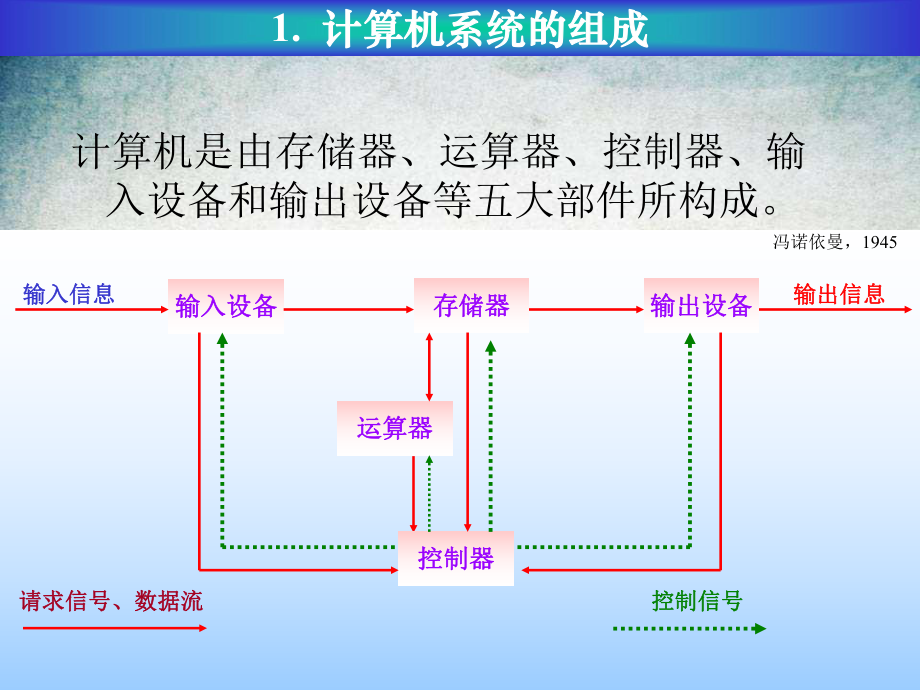 1. 计算机系统的组成

计算机是由存储器、运算器、控制器、输入设备和输出设备等五大部件所构成。

冯诺依曼，1945

输入信息

输入设备

存储器

输出设备

输出信息

运算器

控制器

请求信号、数据流

控制信号